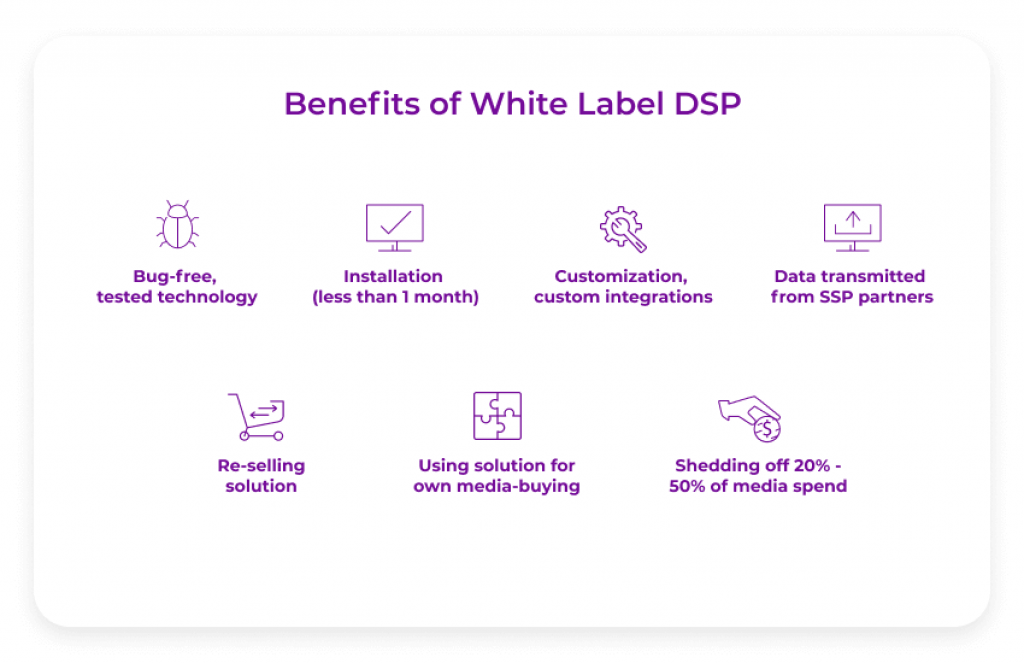 Benefits of White Label DSP

Bug-free, tested technology

Installation (less than 1 month)

Customization, custom integrations

Data transmitted from SSP partners

Re-selling solution

Using solution for own media-buying

Shedding off 20% - 50% of media spend